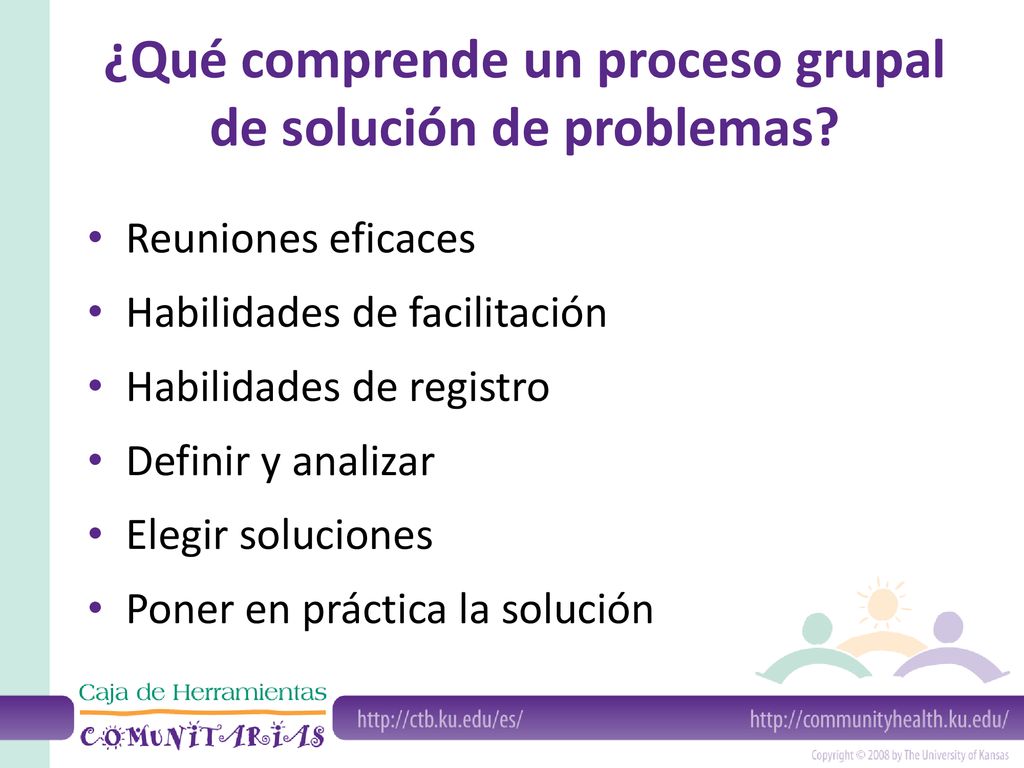 ¿Qué comprende un proceso grupal de solución de problemas?

• Reuniones eficaces
• Habilidades de facilitación
• Habilidades de registro
• Definir y analizar
• Elegir soluciones
• Poner en práctica la solución

Caja de Herramientas
COMUNITARIAS

http://ctb.ku.edu/es/
http://communityhealth.ku.edu/

Copyright © 2008 by The University of Kansas